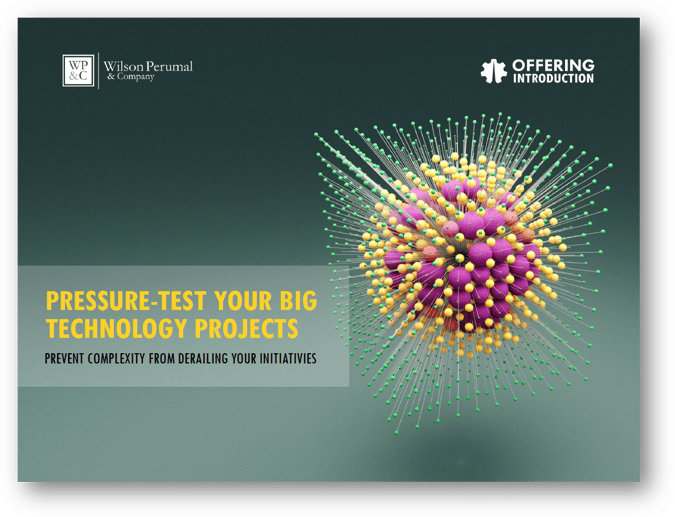 WP &C Wilson Perumal & Company

OFFERING INTRODUCTION

PRESSURE-TEST YOUR BIG TECHNOLOGY PROJECTS

PREVENT COMPLEXITY FROM DERAILING YOUR INITIATIVIES